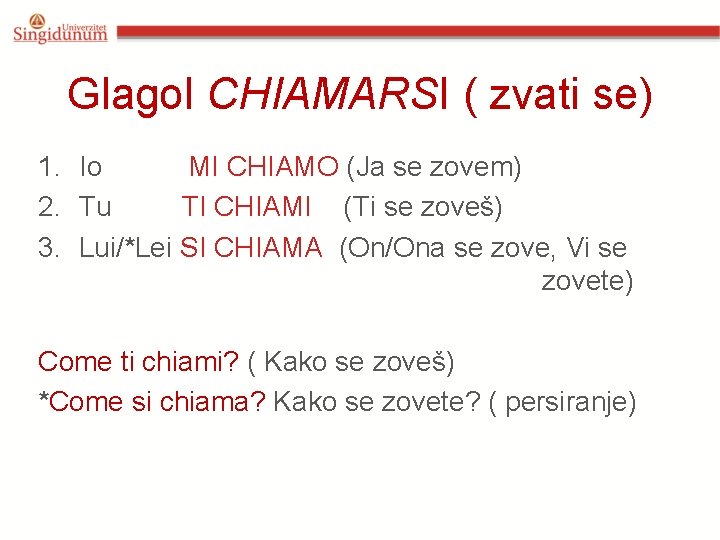 Univerzitet Singidunum

Glagol CHIAMARSI ( zvati se)

1. Io MI CHIAMO (Ja se zovem)
2. Tu TI CHIAMI (Ti se zoveš)
3. Lui/*Lei SI CHIAMA (On/Ona se zove, Vi se zovete)

Come ti chiami? ( Kako se zoveš)
*Come si chiama? Kako se zovete? ( persiranje)